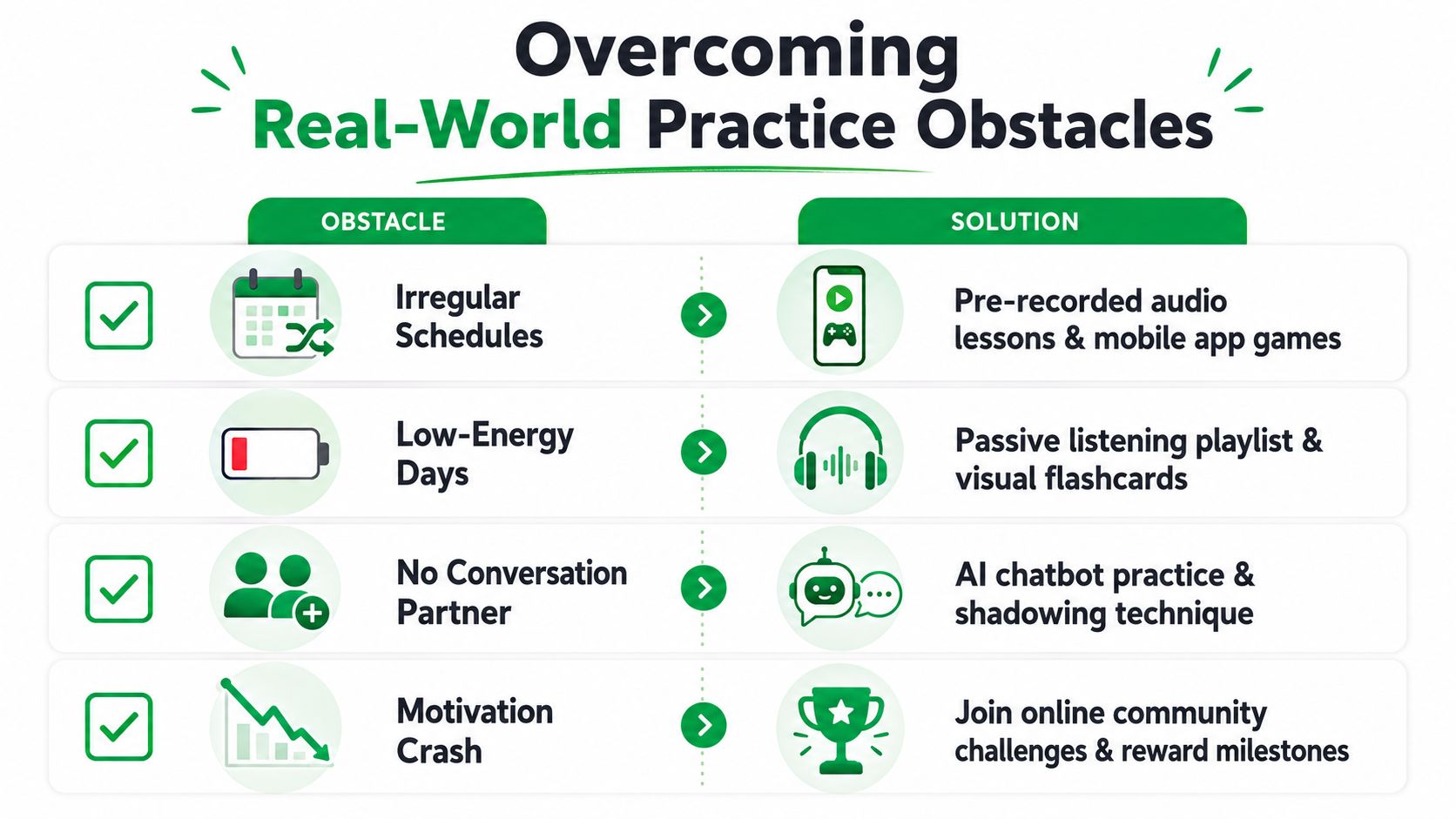 Overcoming
Real-World Practice Obstacles

| OBSTACLE | SOLUTION |
|---|---|
| Irregular Schedules | Pre-recorded audio lessons & mobile app games |
| Low-Energy Days | Passive listening playlist & visual flashcards |
| No Conversation Partner | AI chatbot practice & shadowing technique |
| Motivation Crash | Join online community challenges & reward milestones |